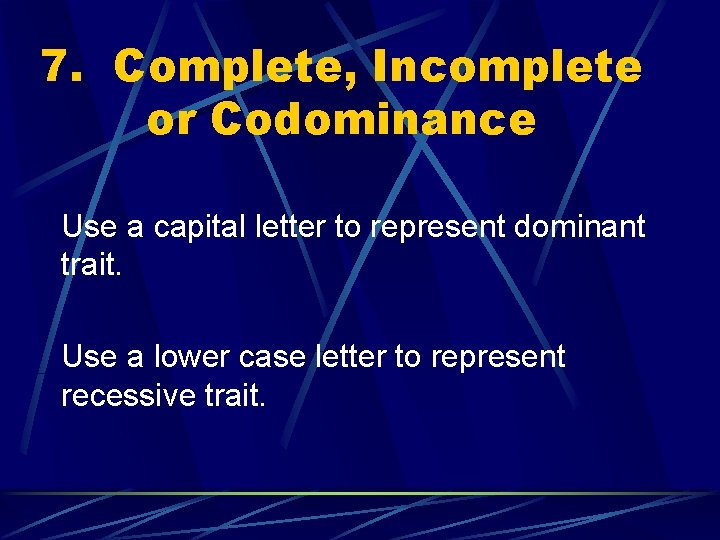 7. Complete, Incomplete or Codominance

Use a capital letter to represent dominant trait.

Use a lower case letter to represent recessive trait.